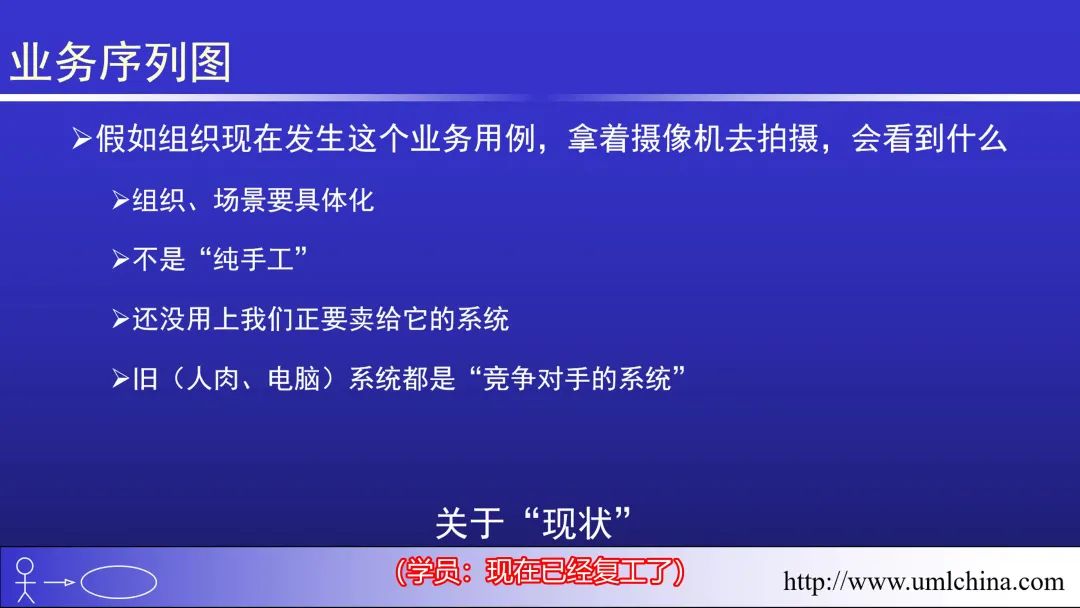 业务序列图

➢假如组织现在发生这个业务用例，拿着摄像机去拍摄，会看到什么

➢组织、场景要具体化

➢不是“纯手工”

➢还没用上我们正要卖给它的系统

➢旧（人肉、电脑）系统都是“竞争对手的系统”

关于“现状”

(学员：现在已经复工了)

http://www.umlchina.com